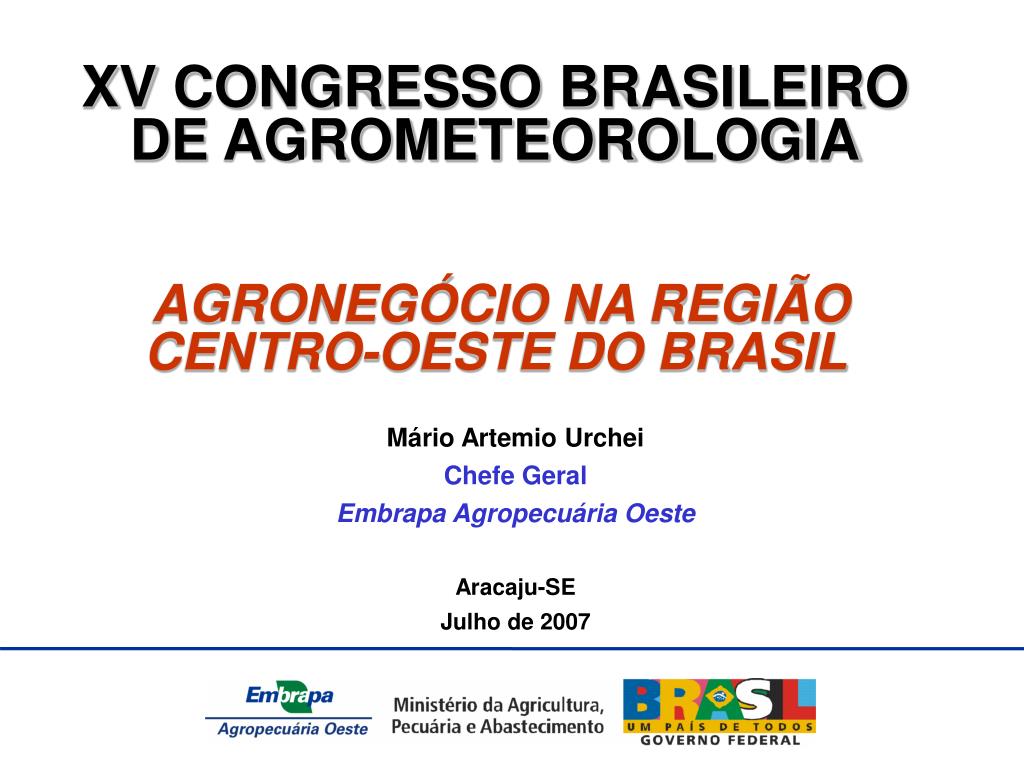 XV CONGRESSO BRASILEIRO DE AGROMETEOROLOGIA

AGRONEGÓCIO NA REGIÃO CENTRO-OESTE DO BRASIL

Mário Artemio Urchei

Chefe Geral

Embrapa Agropecuária Oeste

Aracaju-SE

Julho de 2007

Embrapa
Agropecuária Oeste

Ministério da Agricultura, Pecuária e Abastecimento

BRASIL
UM PAÍS DE TODOS
GOVERNO FEDERAL